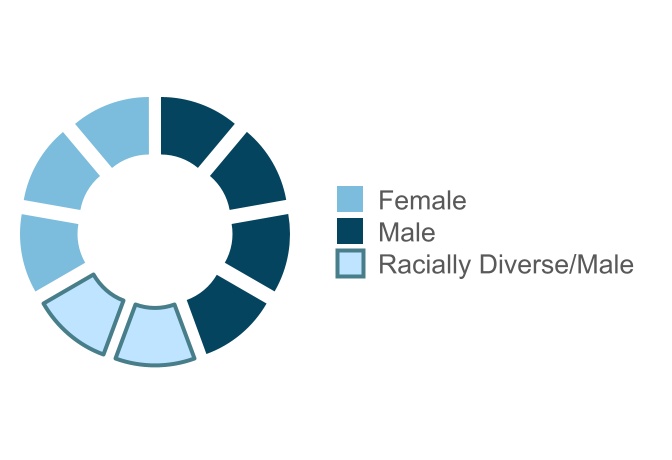 Female
Male
Racially Diverse/Male